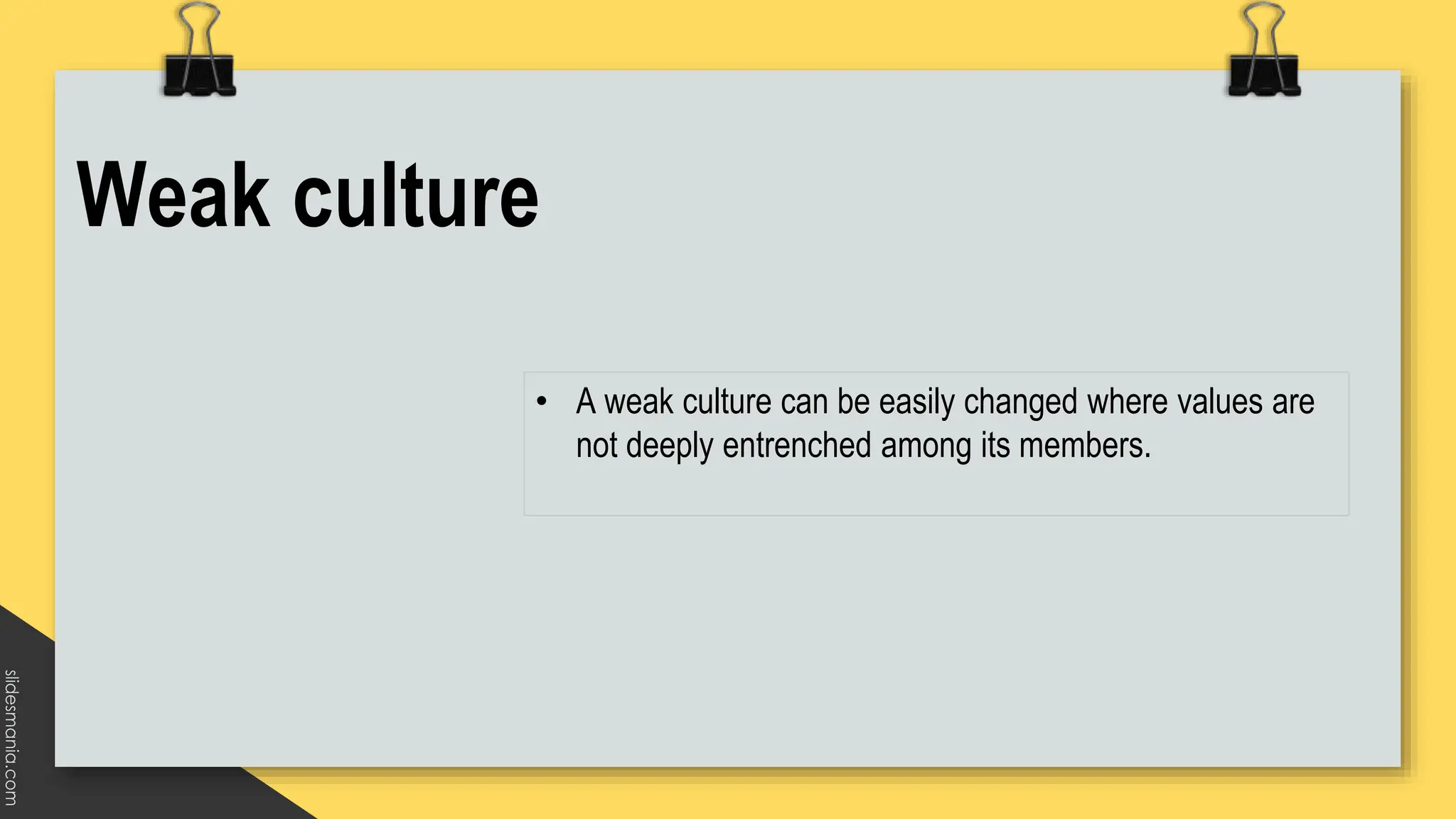 Weak culture

• A weak culture can be easily changed where values are not deeply entrenched among its members.

slidesmania.com